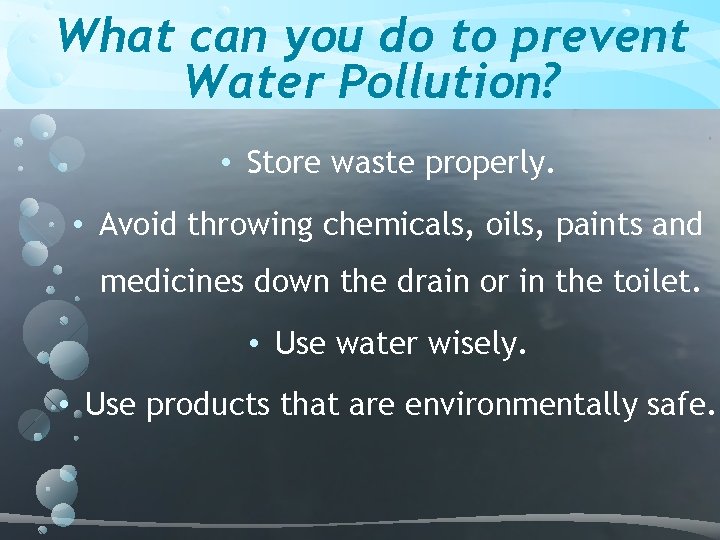 What can you do to prevent Water Pollution?

• Store waste properly.

• Avoid throwing chemicals, oils, paints and medicines down the drain or in the toilet.

• Use water wisely.

• Use products that are environmentally safe.